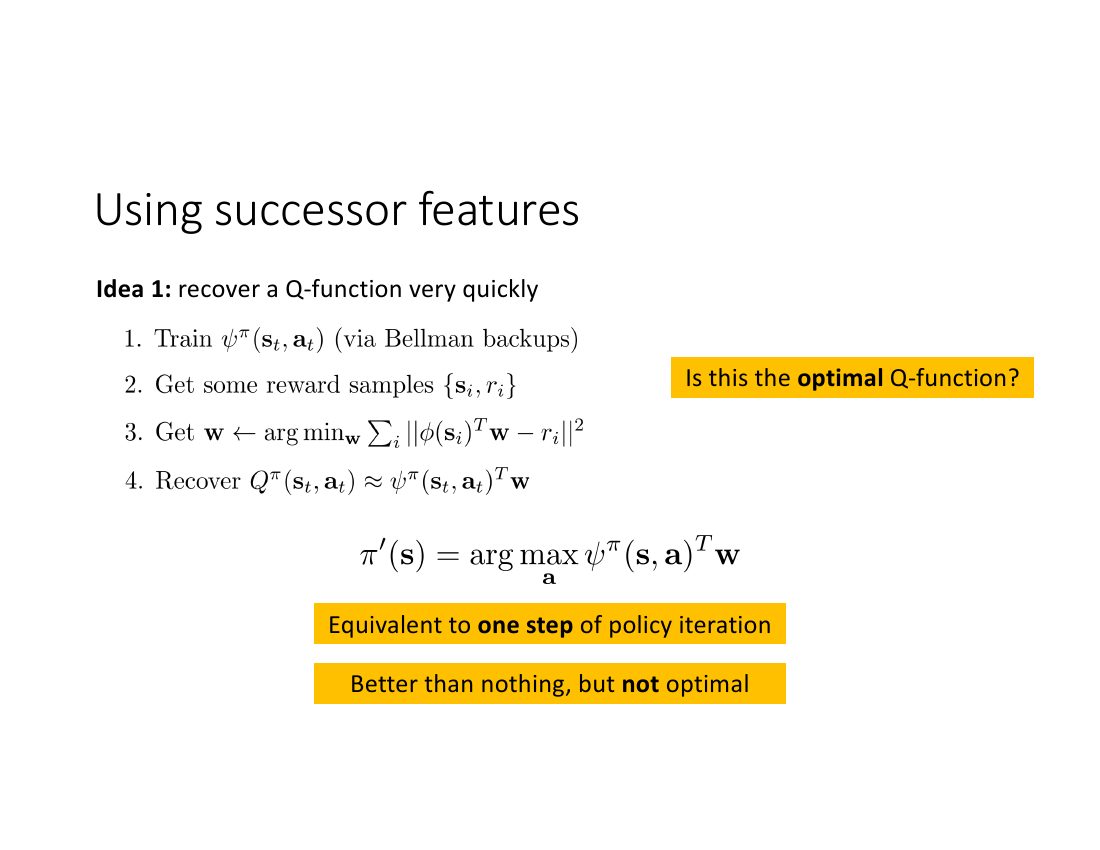 Using successor features

Idea 1: recover a Q-function very quickly

1. Train $\psi^\pi(\mathbf{s}_t, \mathbf{a}_t)$ (via Bellman backups)

2. Get some reward samples $\{\mathbf{s}_i, r_i\}$

3. Get $\mathbf{w} \leftarrow \arg\min_{\mathbf{w}} \sum_i ||\phi(\mathbf{s}_i)^T \mathbf{w} - r_i||^2$

4. Recover $Q^\pi(\mathbf{s}_t, \mathbf{a}_t) \approx \psi^\pi(\mathbf{s}_t, \mathbf{a}_t)^T \mathbf{w}$

Is this the optimal Q-function?

$\pi'(\mathbf{s}) = \arg\max_{\mathbf{a}} \psi^\pi(\mathbf{s}, \mathbf{a})^T \mathbf{w}$

Equivalent to one step of policy iteration

Better than nothing, but not optimal